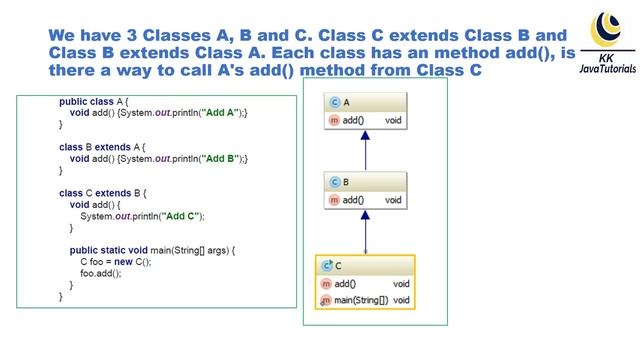 We have 3 Classes A, B and C. Class C extends Class B and Class B extends Class A. Each class has an method add(), is there a way to call A's add() method from Class C

KK JavaTutorials

public class A {
void add() {System.out.println("Add A");}
}

class B extends A {
void add() {System.out.println("Add B");}
}

class C extends B {
void add() {
System.out.println("Add C");
}

public static void main(String[] args) {
C foo = new C();
foo.add();
}
}

C A
m add() void

C B
m add() void

C C
m add() void
m main(String[]) void